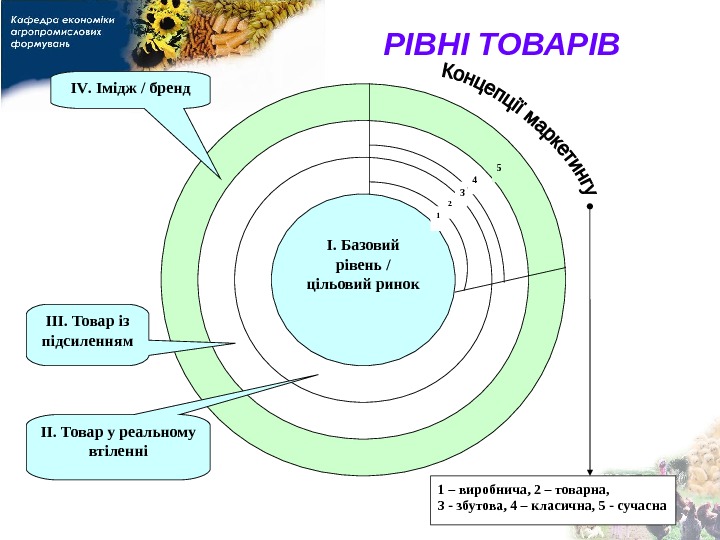 Кафедра економіки агропромислових формувань

РІВНІ ТОВАРІВ

Концепції маркетингу

IV. Імідж / бренд

5
4
3
2
1

I. Базовий рівень / цільовий ринок

III. Товар із підсиленням

II. Товар у реальному втіленні

1 – виробнича, 2 – товарна,
3 - збутова, 4 – класична, 5 - сучасна